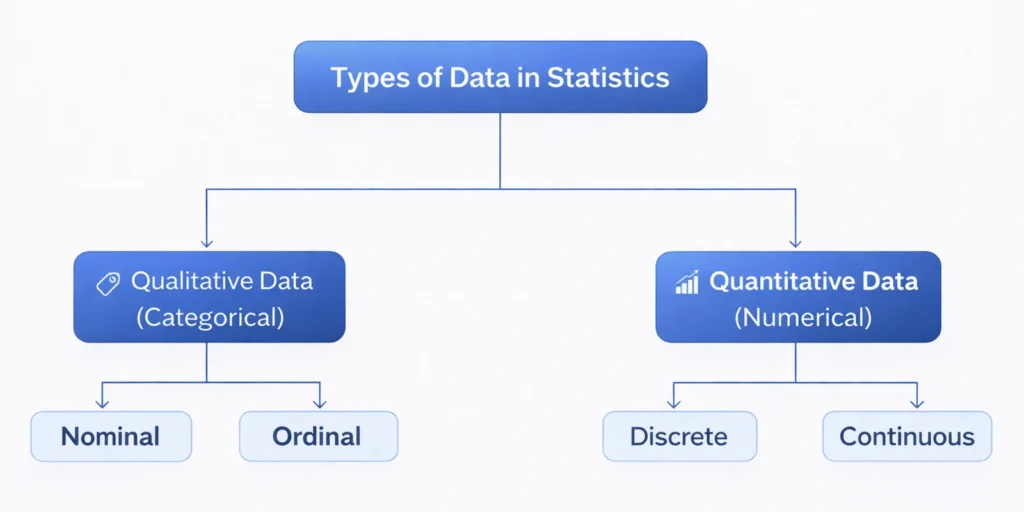 Types of Data in Statistics

Qualitative Data (Categorical)

Quantitative Data (Numerical)

Nominal

Ordinal

Discrete

Continuous